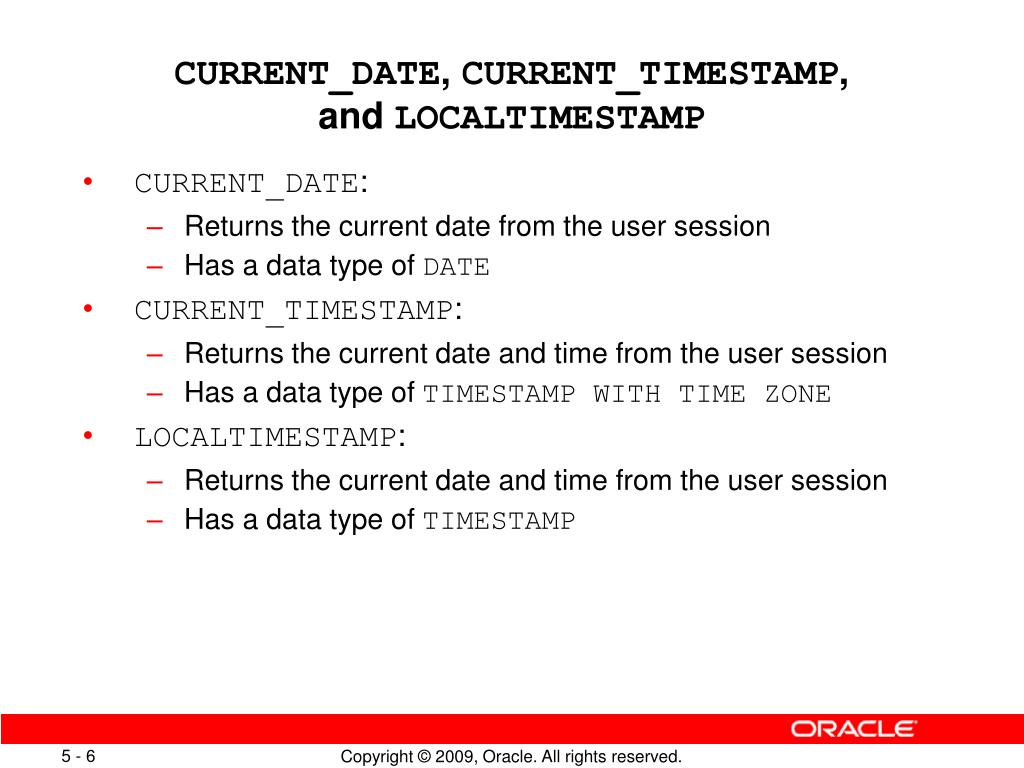 CURRENT_DATE, CURRENT_TIMESTAMP, and LOCALTIMESTAMP

• CURRENT_DATE:
– Returns the current date from the user session
– Has a data type of DATE
• CURRENT_TIMESTAMP:
– Returns the current date and time from the user session
– Has a data type of TIMESTAMP WITH TIME ZONE
• LOCALTIMESTAMP:
– Returns the current date and time from the user session
– Has a data type of TIMESTAMP

ORACLE

5 - 6

Copyright © 2009, Oracle. All rights reserved.